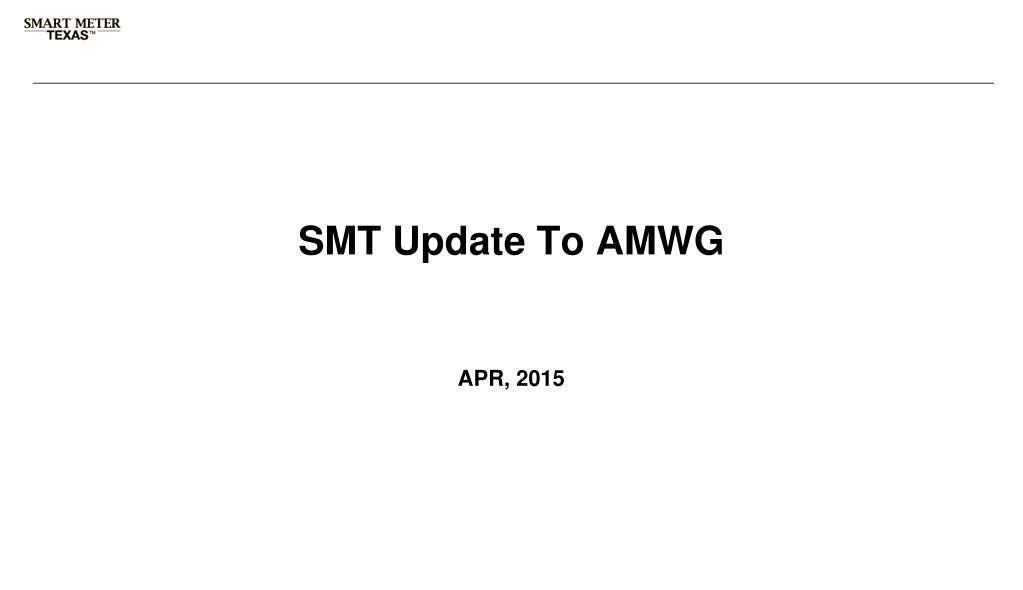 SMART METER
TEXAS™

SMT Update To AMWG

APR, 2015